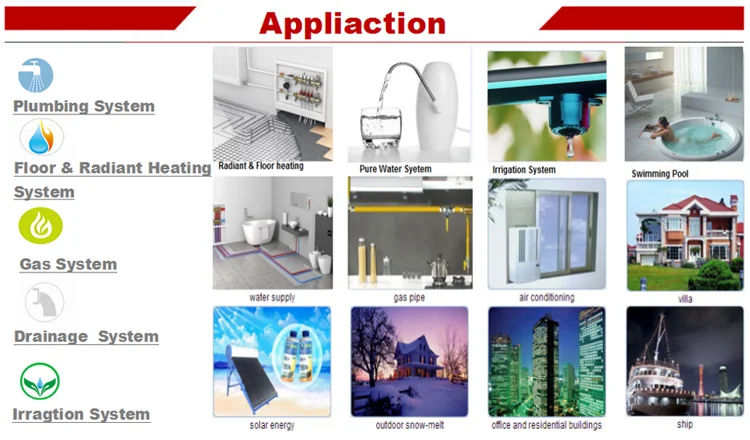 Appliaction

Plumbing System

Floor & Radiant Heating System

Gas System

Drainage System

Irragtion System

Radiant & Floor heating

Pure Water Syetem

Irrigation System

Swimming Pool

water supply

gas pipe

air conditioning

villa

solar energy

outdoor snow-melt

office and residential buildings

ship